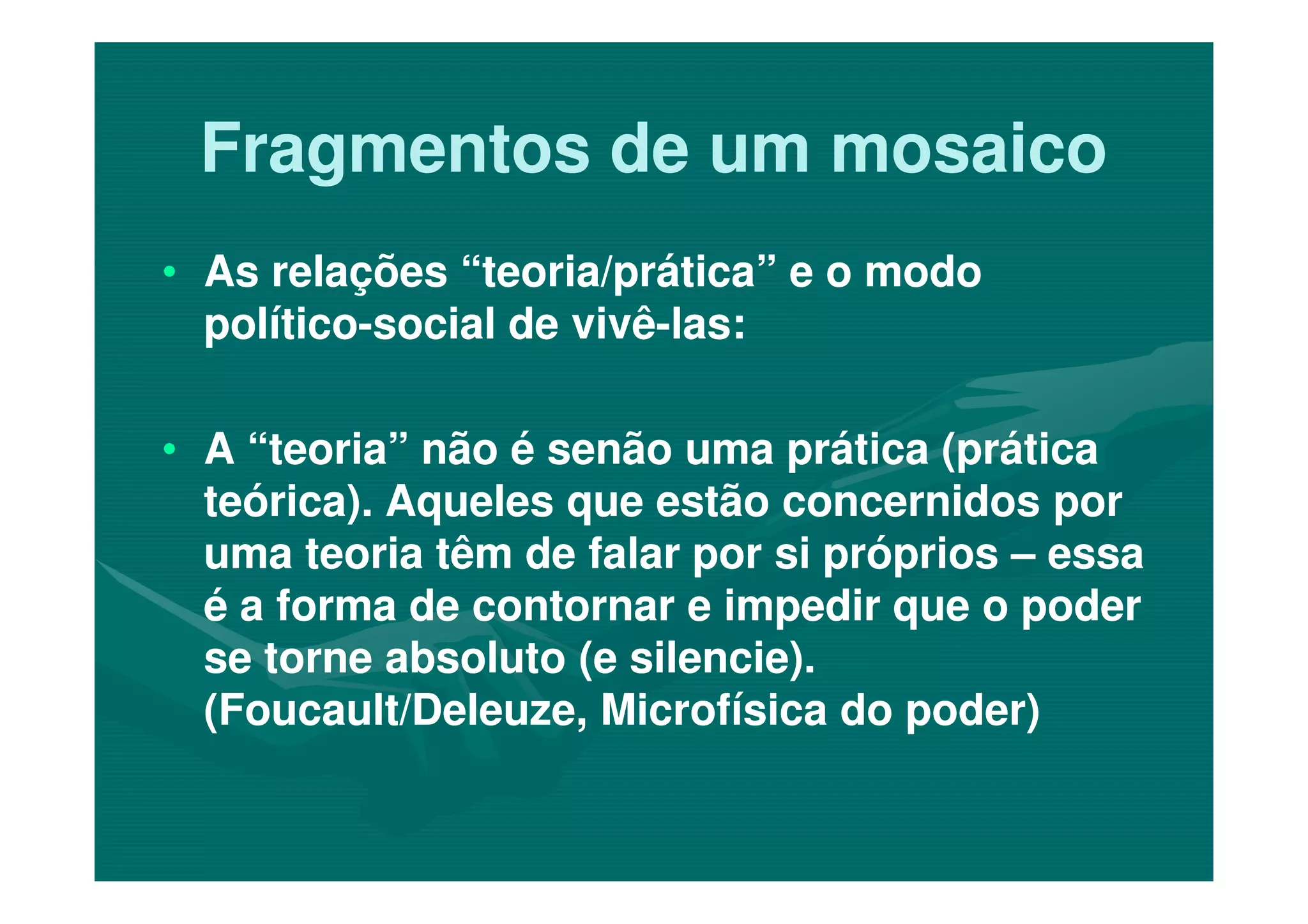 Fragmentos de um mosaico

• As relações “teoria/prática” e o modo político-social de vivê-las:

• A “teoria” não é senão uma prática (prática teórica). Aqueles que estão concernidos por uma teoria têm de falar por si próprios – essa é a forma de contornar e impedir que o poder se torne absoluto (e silencie). (Foucault/Deleuze, Microfísica do poder)